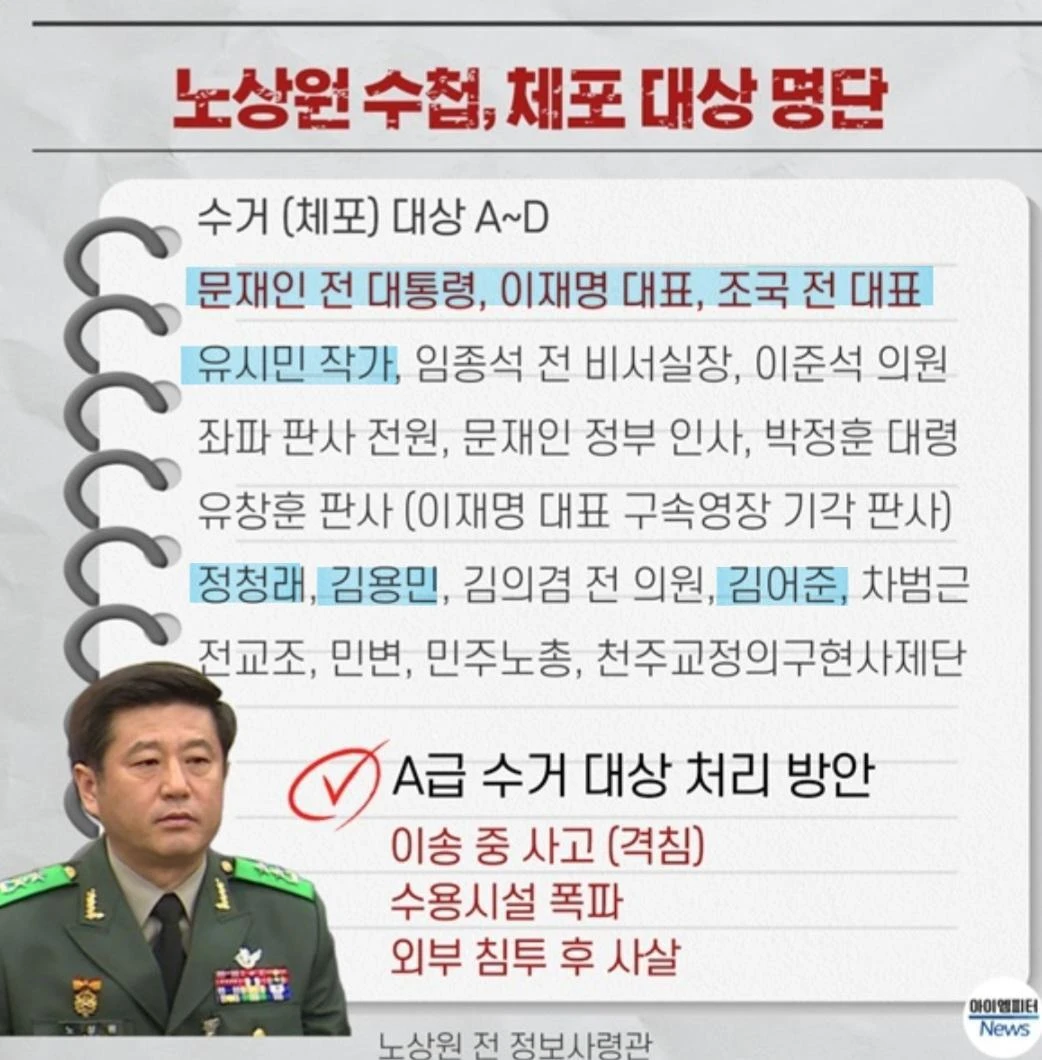 노상원 수첩, 체포 대상 명단

수거 (체포) 대상 A~D

문재인 전 대통령, 이재명 대표, 조국 전 대표

유시민 작가, 임종석 전 비서실장, 이준석 의원

좌파 판사 전원, 문재인 정부 인사, 박정훈 대령

유창훈 판사 (이재명 대표 구속영장 기각 판사)

정청래, 김용민, 김의겸 전 의원, 김어준, 차범근

전교조, 민변, 민주노총, 천주교정의구현사제단

A급 수거 대상 처리 방안

이송 중 사고 (격침)

수용시설 폭파

외부 침투 후 사살

노상원 전 정보사령관

아이엠피터 News